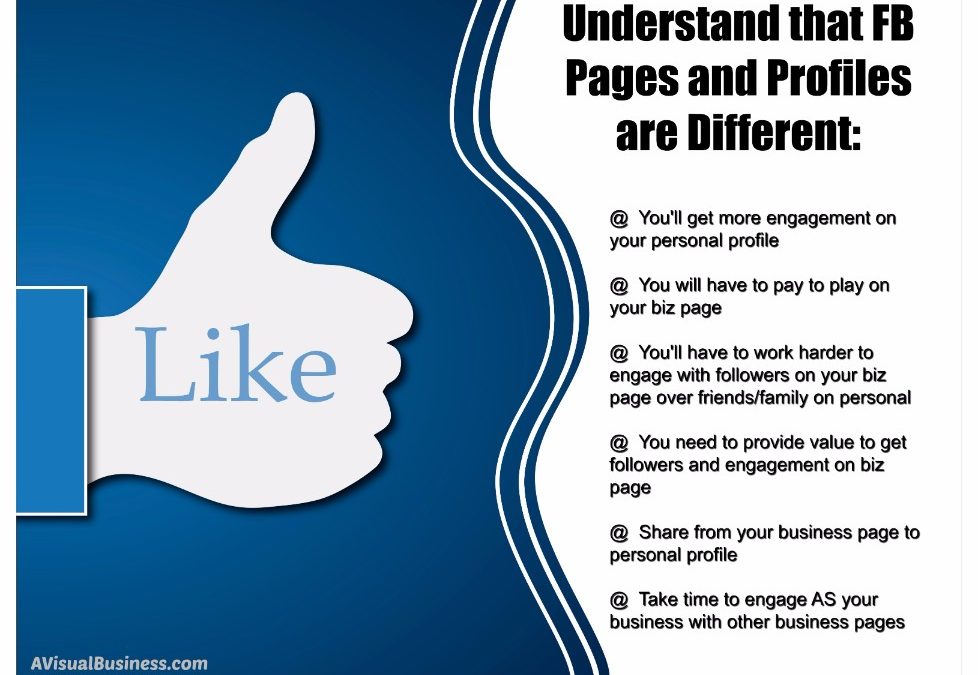 Like

AVisualBusiness.com

Understand that FB Pages and Profiles are Different:

@ You'll get more engagement on your personal profile

@ You will have to pay to play on your biz page

@ You'll have to work harder to engage with followers on your biz page over friends/family on personal

@ You need to provide value to get followers and engagement on biz page

@ Share from your business page to personal profile

@ Take time to engage AS your business with other business pages